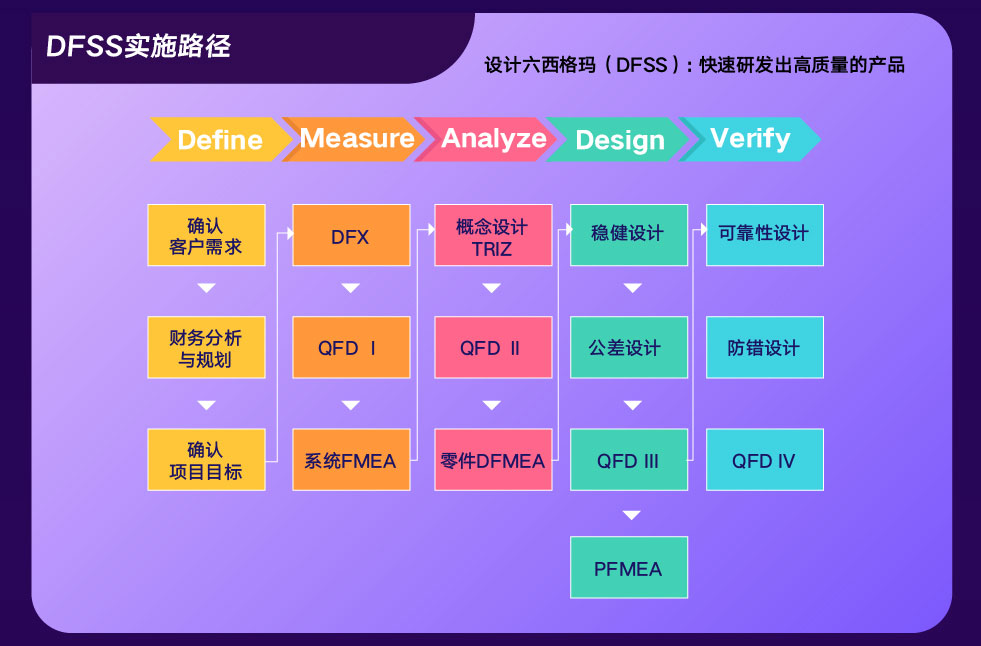 DFSS实施路径

设计六西格玛（DFSS）：快速研发出高质量的产品

Define
Measure
Analyze
Design
Verify

确认客户需求
财务分析与规划
确认项目目标

DFX
QFD Ⅰ
系统FMEA

概念设计 TRIZ
QFD Ⅱ
零件DFMEA

稳健设计
公差设计
QFD Ⅲ
PFMEA

可靠性设计
防错设计
QFD Ⅳ